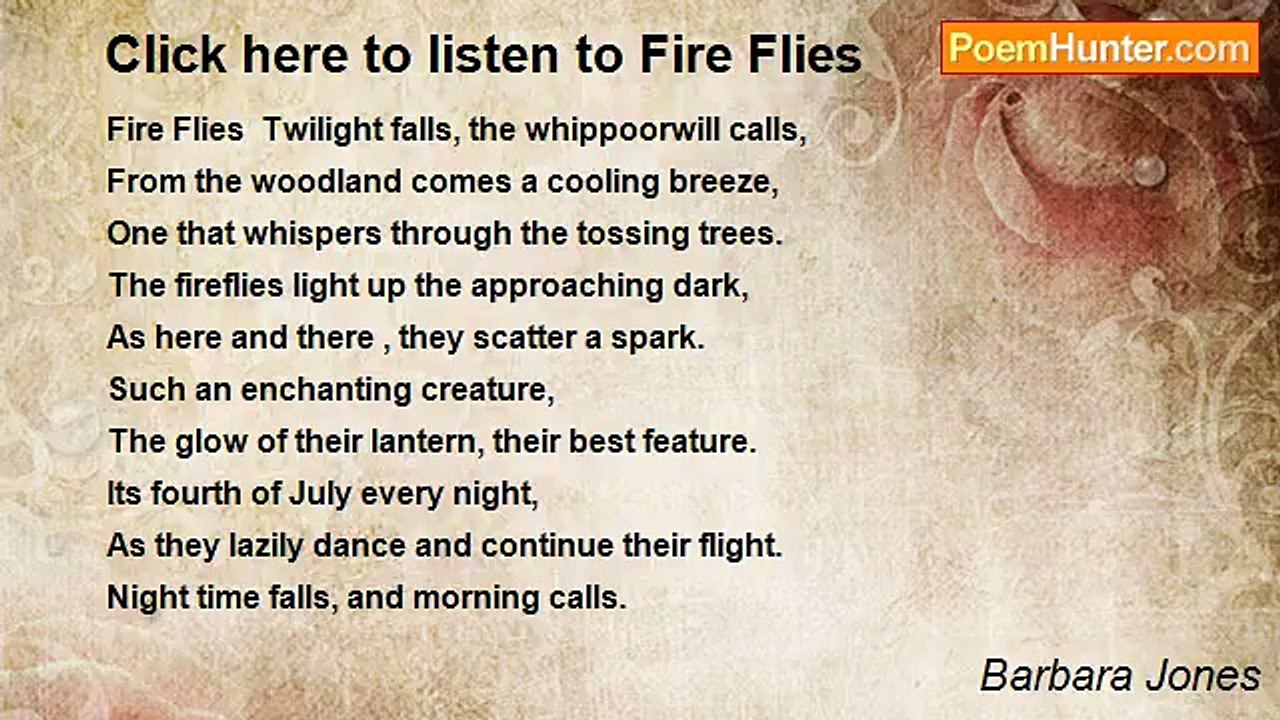 Click here to listen to Fire Flies

PoemHunter.com

Fire Flies  Twilight falls, the whippoorwill calls,
From the woodland comes a cooling breeze,
One that whispers through the tossing trees.
The fireflies light up the approaching dark,
As here and there , they scatter a spark.
Such an enchanting creature,
The glow of their lantern, their best feature.
Its fourth of July every night,
As they lazily dance and continue their flight.
Night time falls, and morning calls.

Barbara Jones